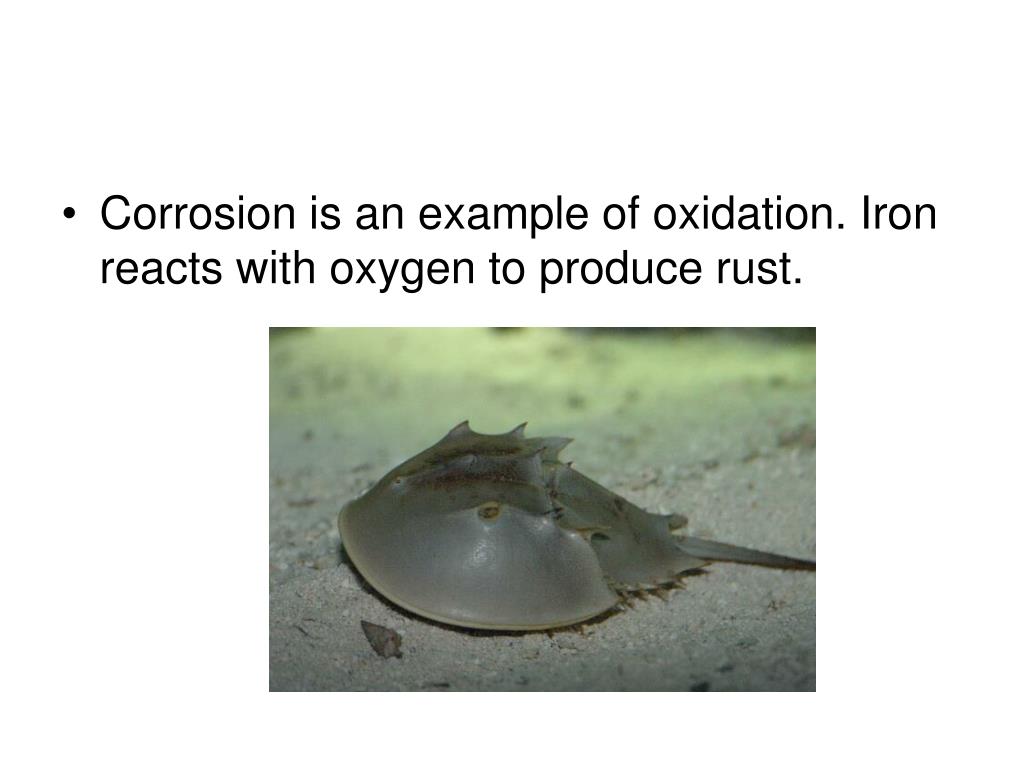 • Corrosion is an example of oxidation. Iron reacts with oxygen to produce rust.